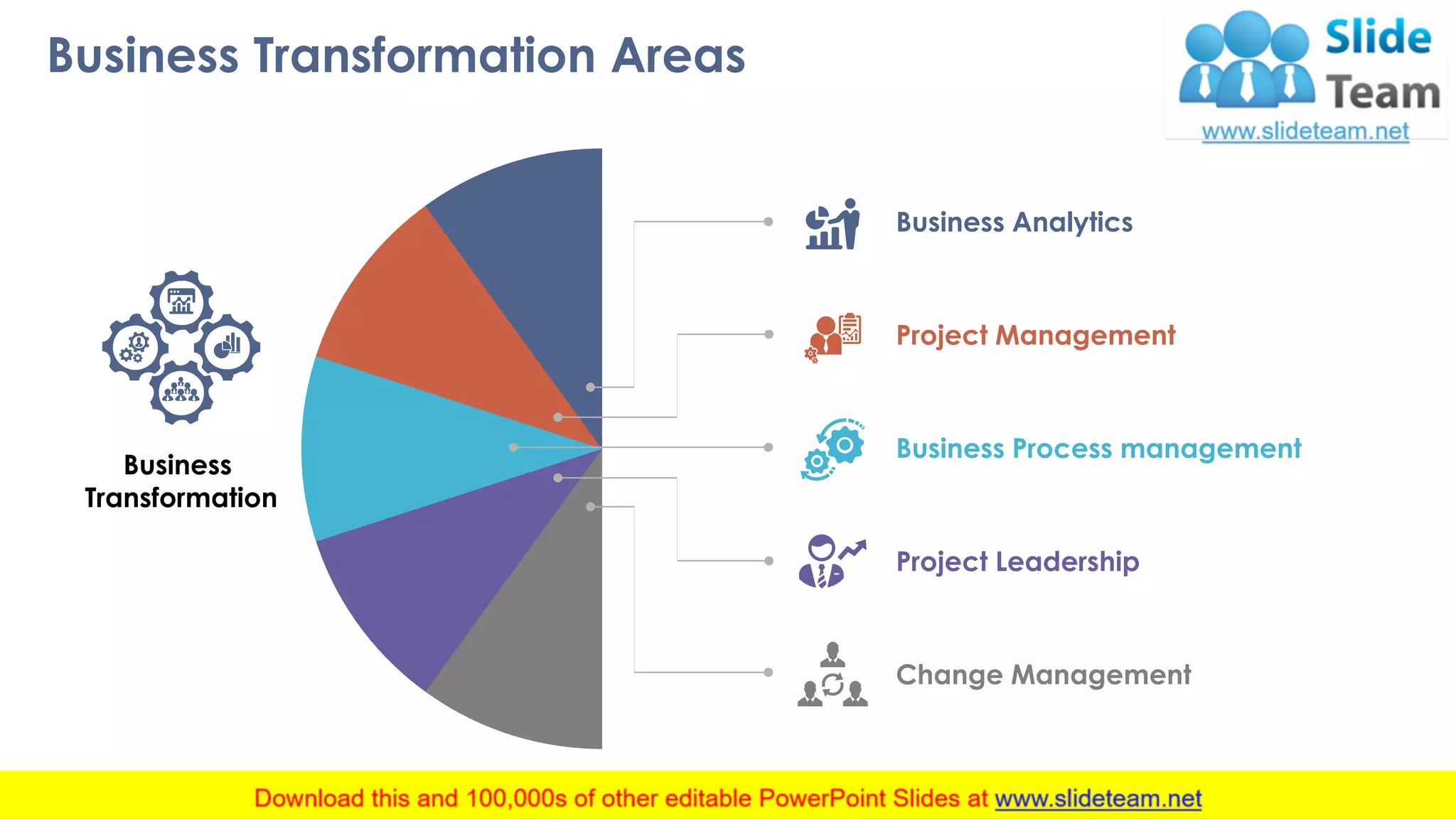 Business Transformation Areas

Slide Team
www.slideteam.net

Business Transformation

Business Analytics

Project Management

Business Process management

Project Leadership

Change Management

Download this and 100,000s of other editable PowerPoint Slides at www.slideteam.net